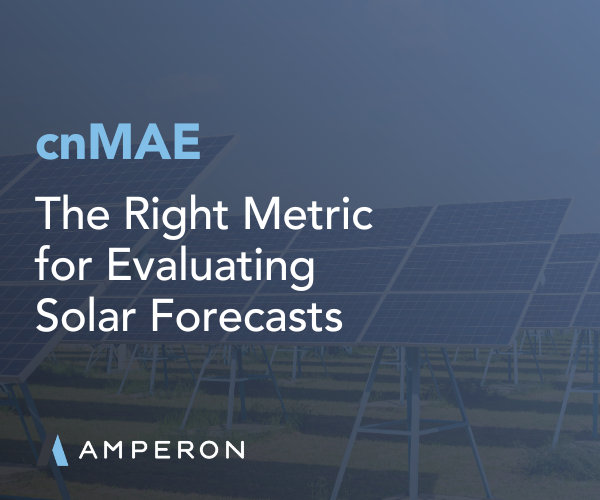 cnMAE

The Right Metric for Evaluating Solar Forecasts

AMPERON